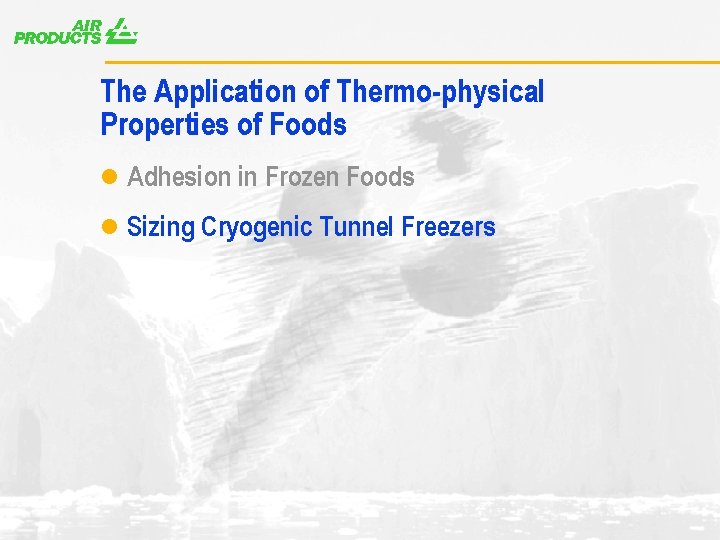 AIR PRODUCTS

The Application of Thermo-physical Properties of Foods

Adhesion in Frozen Foods

Sizing Cryogenic Tunnel Freezers